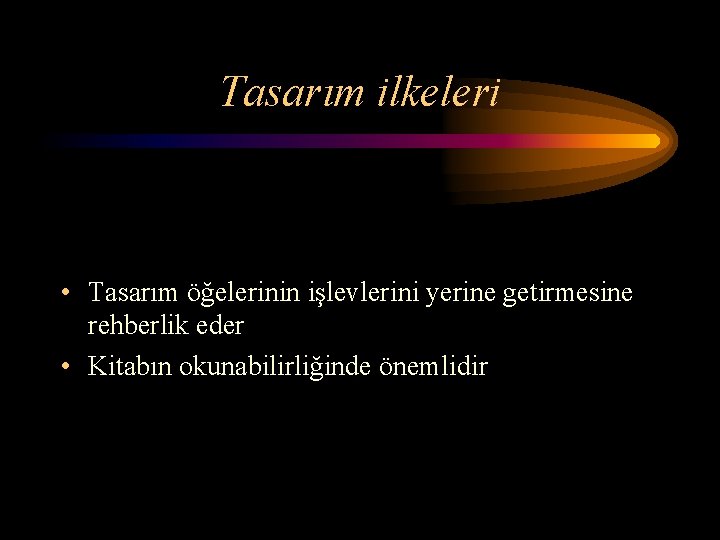 Tasarım ilkeleri

• Tasarım öğelerinin işlevlerini yerine getirmesine rehberlik eder

• Kitabın okunabilirliğinde önemlidir